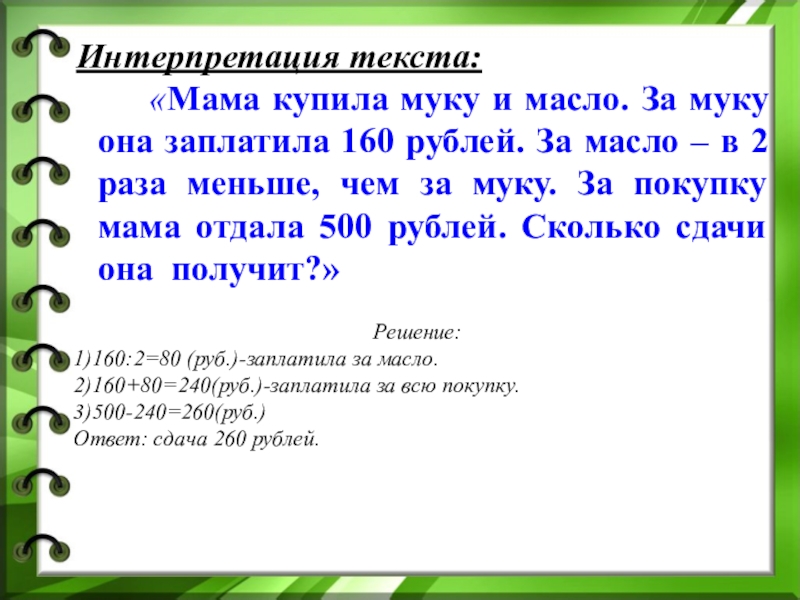 Интерпретация текста:

«Мама купила муку и масло. За муку она заплатила 160 рублей. За масло – в 2 раза меньше, чем за муку. За покупку мама отдала 500 рублей. Сколько сдачи она получит?»

Решение:
1)160:2=80 (руб.)-заплатила за масло.
2)160+80=240(руб.)-заплатила за всю покупку.
3)500-240=260(руб.)
Ответ: сдача 260 рублей.